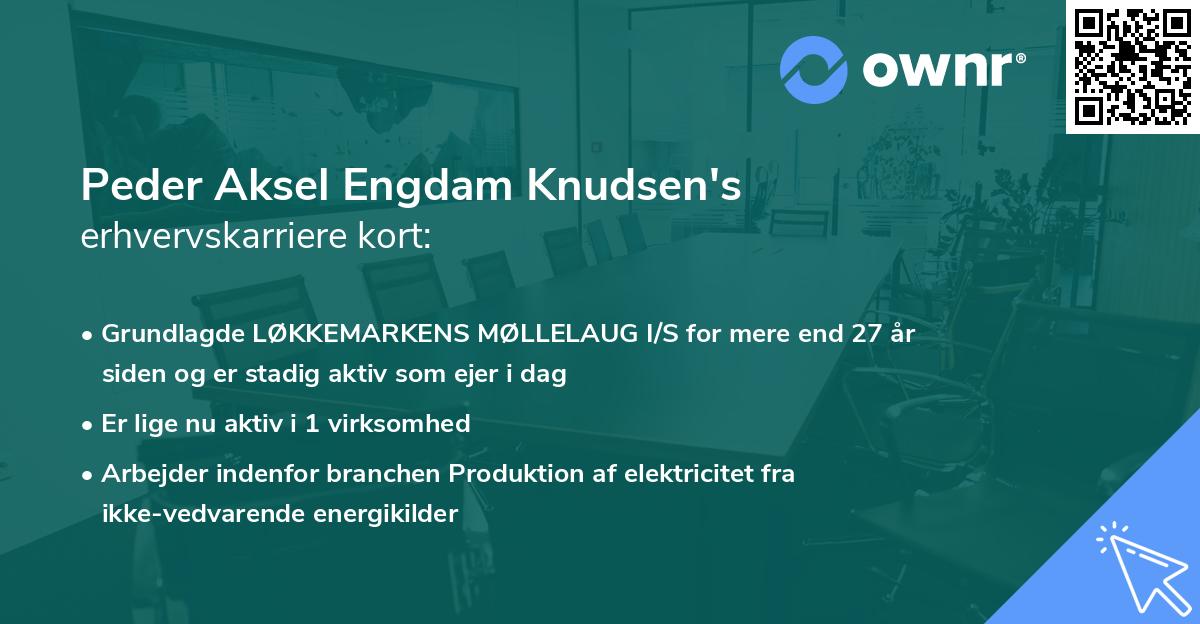 ownr®

Peder Aksel Engdam Knudsen's
erhvervskarriere kort:

• Grundlagde LØKKEMARKENS MØLLELAUG I/S for mere end 27 år siden og er stadig aktiv som ejer i dag

• Er lige nu aktiv i 1 virksomhed

• Arbejder indenfor branchen Produktion af elektricitet fra ikke-vedvarende energikilder